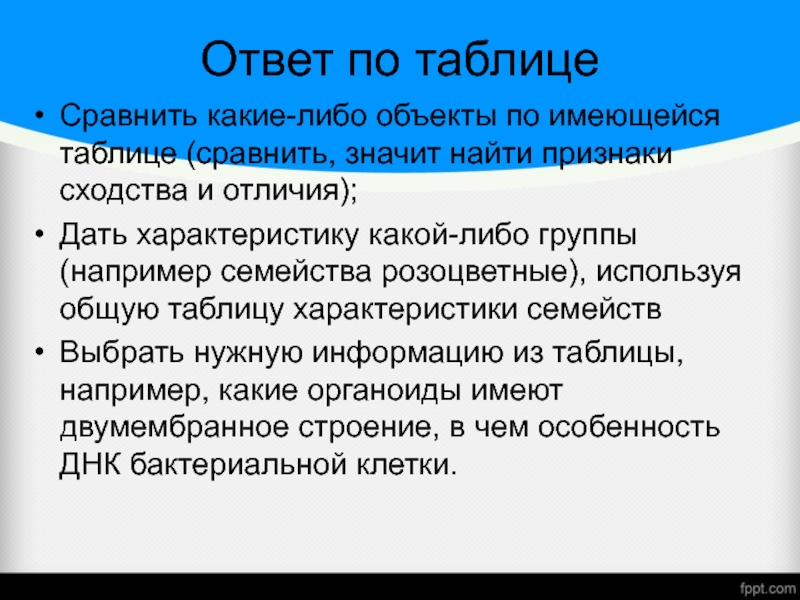 Ответ по таблице

• Сравнить какие-либо объекты по имеющейся таблице (сравнить, значит найти признаки сходства и отличия);

• Дать характеристику какой-либо группы (например семейства розоцветные), используя общую таблицу характеристики семейств

• Выбрать нужную информацию из таблицы, например, какие органоиды имеют двумембранное строение, в чем особенность ДНК бактериальной клетки.

fppt.com